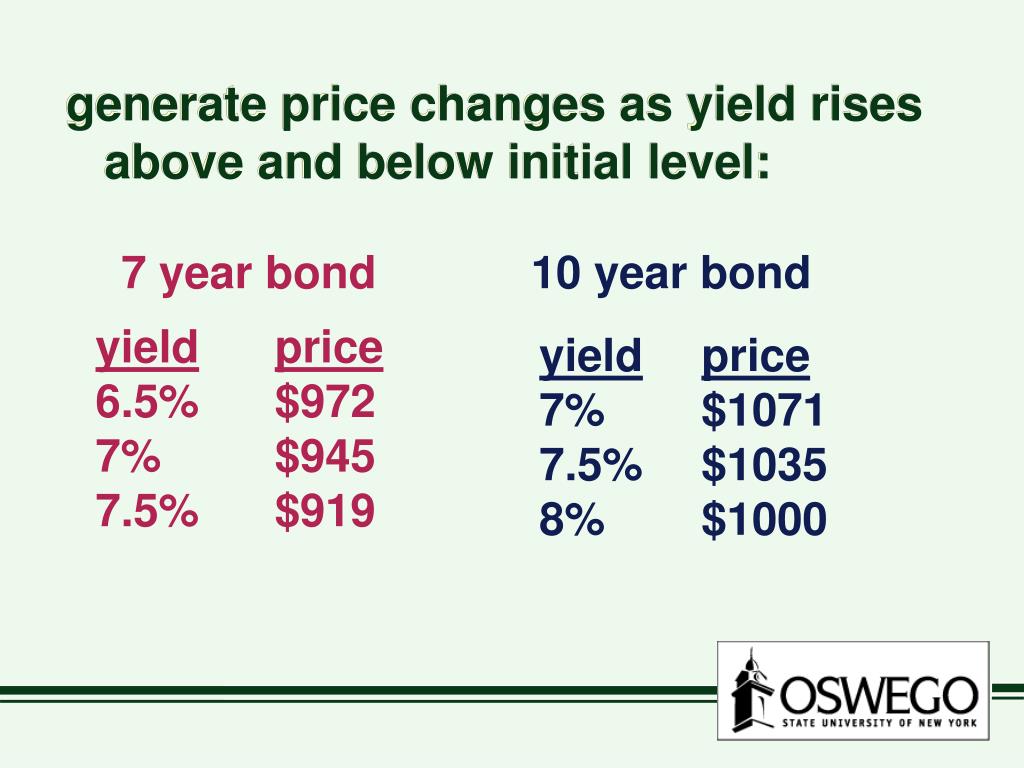 generate price changes as yield rises above and below initial level:

7 year bond

| yield | price |
|---|---|
| 6.5% | \$972 |
| 7% | \$945 |
| 7.5% | \$919 |

10 year bond

| yield | price |
|---|---|
| 7% | \$1071 |
| 7.5% | \$1035 |
| 8% | \$1000 |

OSWEGO
STATE UNIVERSITY OF NEW YORK